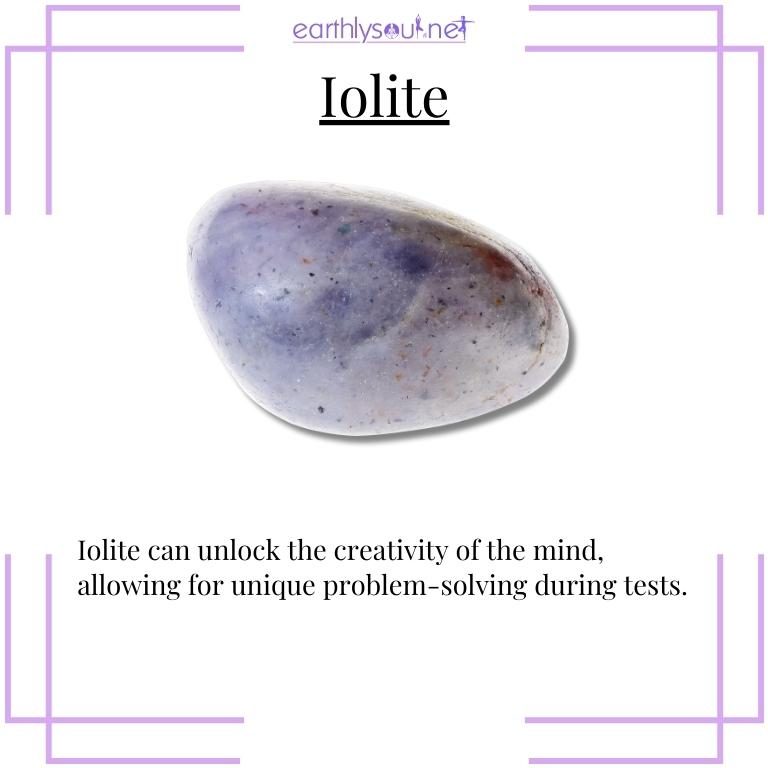 earthlysoul.net

Iolite

Iolite can unlock the creativity of the mind, allowing for unique problem-solving during tests.